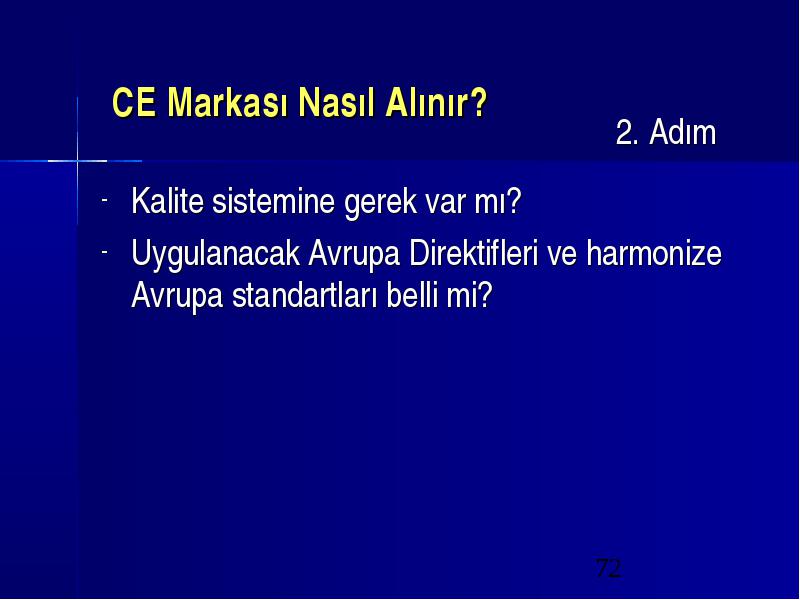 CE Markası Nasıl Alınır?

2. Adım

- Kalite sistemine gerek var mı?
- Uygulanacak Avrupa Direktifleri ve harmonize Avrupa standartları belli mi?

72